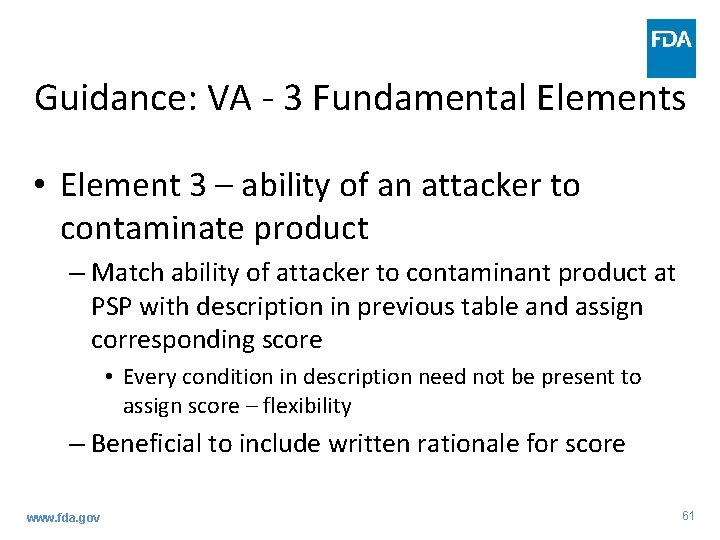 FDA

Guidance: VA - 3 Fundamental Elements

• Element 3 – ability of an attacker to contaminate product

– Match ability of attacker to contaminant product at PSP with description in previous table and assign corresponding score

• Every condition in description need not be present to assign score – flexibility

– Beneficial to include written rationale for score

www.fda.gov

61